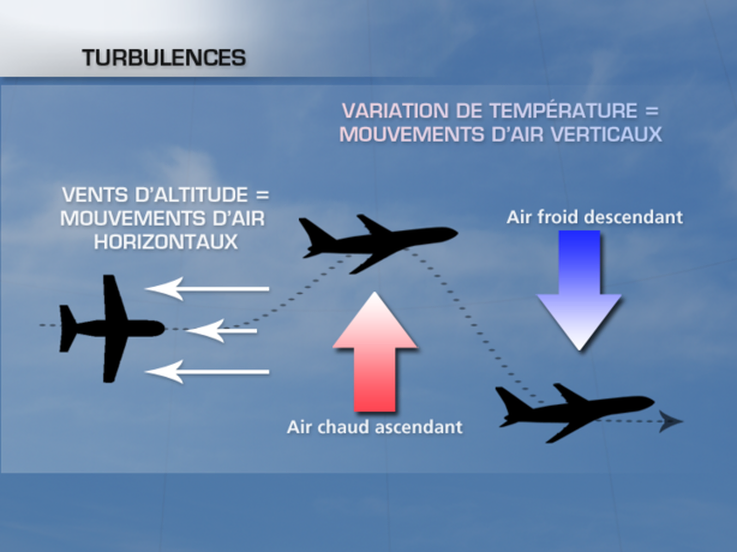 TURBULENCES

VARIATION DE TEMPÉRATURE = MOUVEMENTS D'AIR VERTICAUX

VENTS D'ALTITUDE = MOUVEMENTS D'AIR HORIZONTAUX

Air froid descendant

Air chaud ascendant